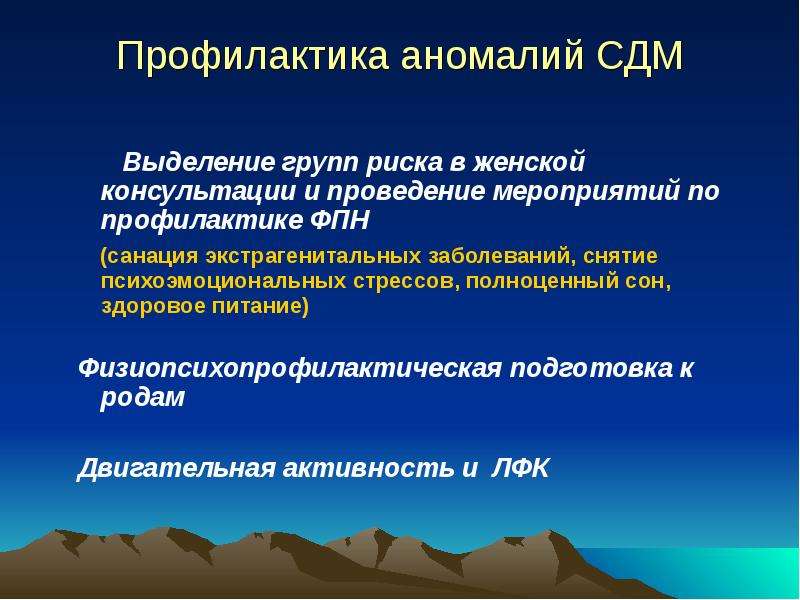 Профилактика аномалий СДМ

Выделение групп риска в женской консультации и проведение мероприятий по профилактике ФПН

(санация экстрагенитальных заболеваний, снятие психоэмоциональных стрессов, полноценный сон, здоровое питание)

Физиопсихопрофилактическая подготовка к родам

Двигательная активность и ЛФК